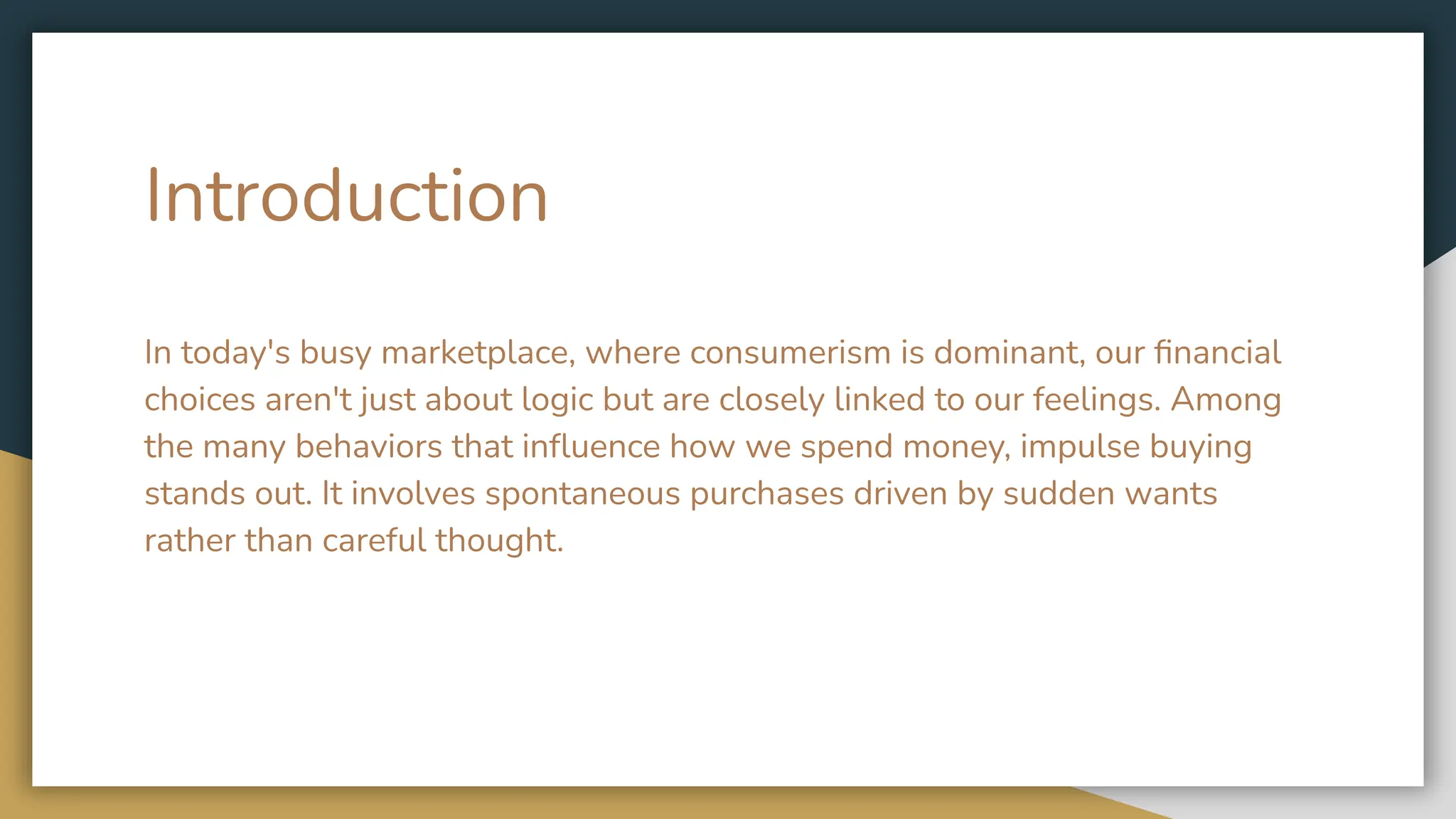 Introduction

In today's busy marketplace, where consumerism is dominant, our financial choices aren't just about logic but are closely linked to our feelings. Among the many behaviors that influence how we spend money, impulse buying stands out. It involves spontaneous purchases driven by sudden wants rather than careful thought.